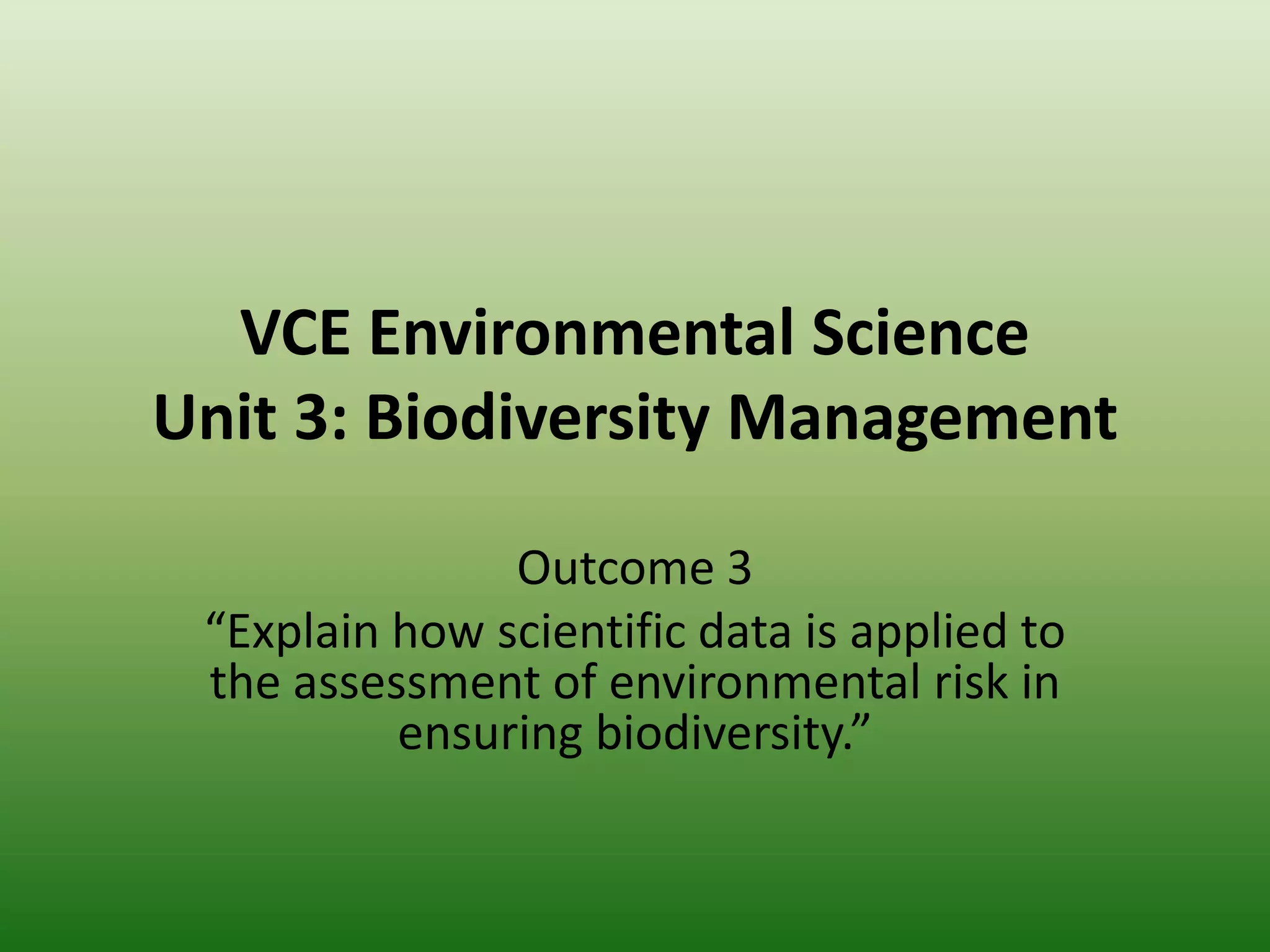 VCE Environmental Science
Unit 3: Biodiversity Management

Outcome 3
“Explain how scientific data is applied to the assessment of environmental risk in ensuring biodiversity.”